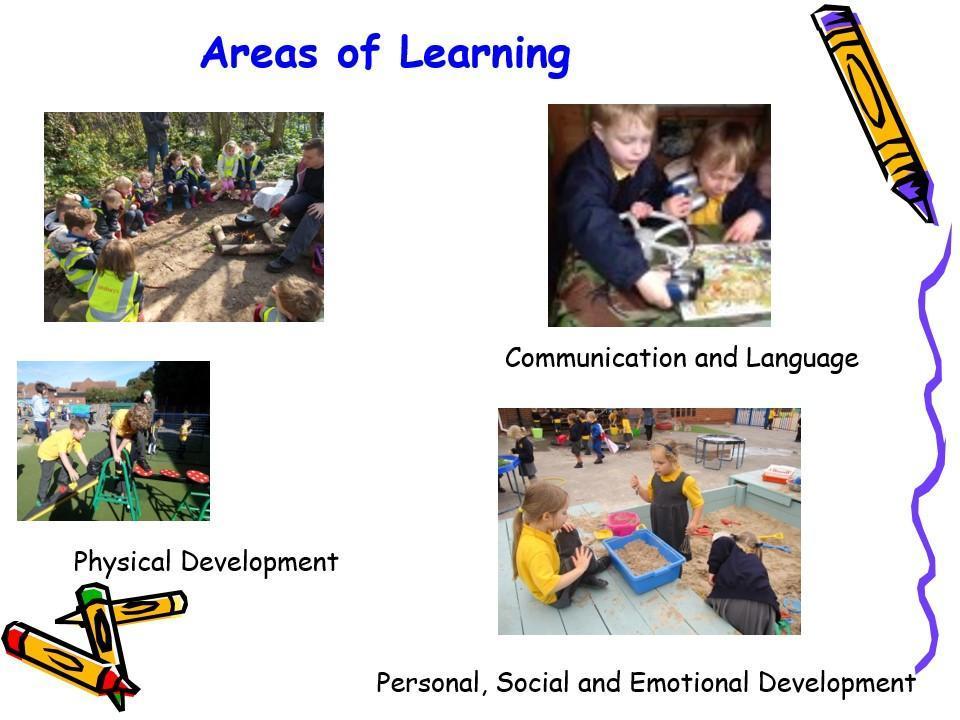 Areas of Learning

Communication and Language

Physical Development

Personal, Social and Emotional Development